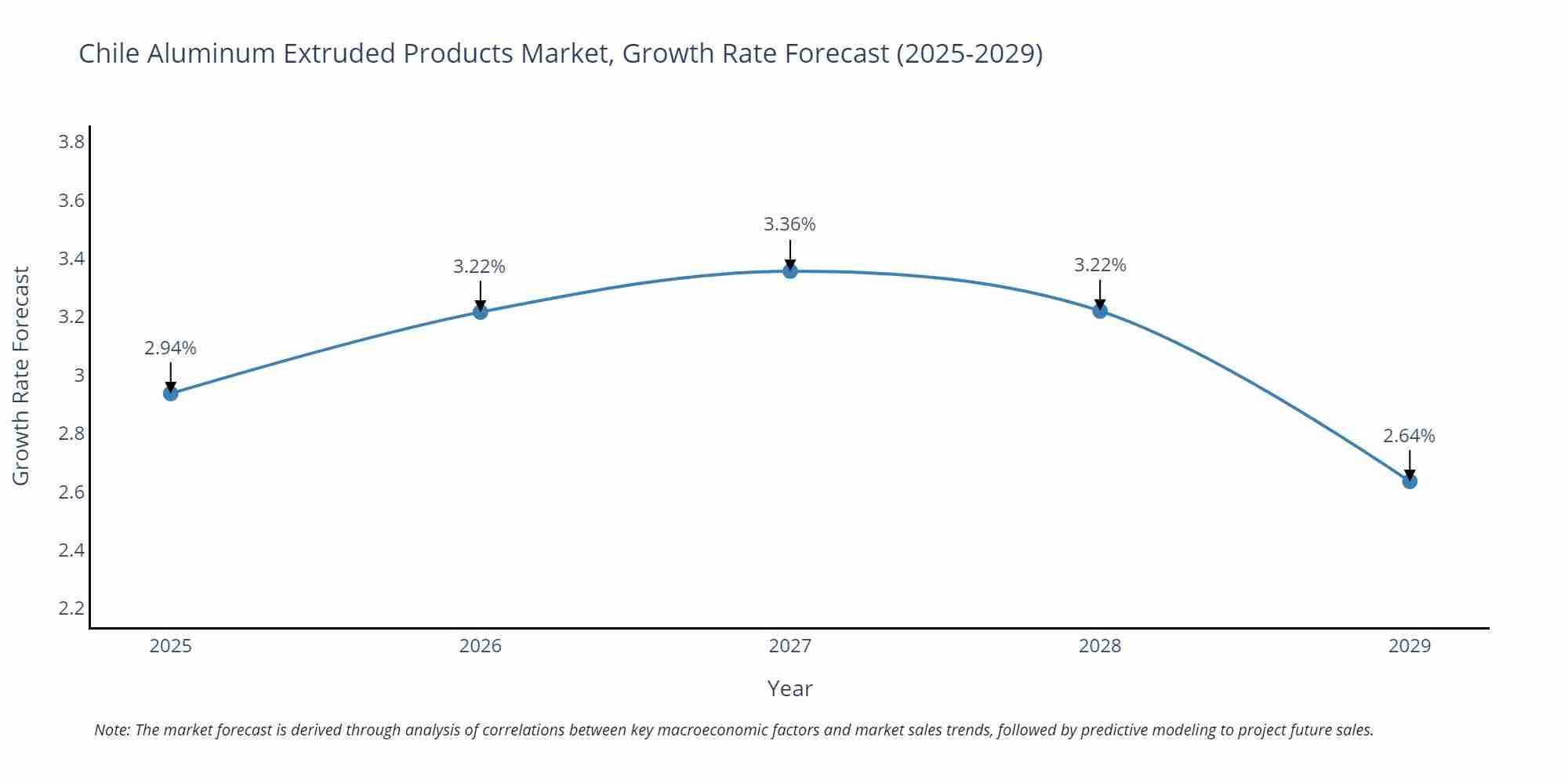 Chile Aluminum Extruded Products Market, Growth Rate Forecast (2025-2029)

Growth Rate Forecast

3.8
3.6
3.4
3.2
3
2.8
2.6
2.4
2.2

2.94%
3.22%
3.36%
3.22%
2.64%

2025
2026
2027
2028
2029

Year

Note: The market forecast is derived through analysis of correlations between key macroeconomic factors and market sales trends, followed by predictive modeling to project future sales.